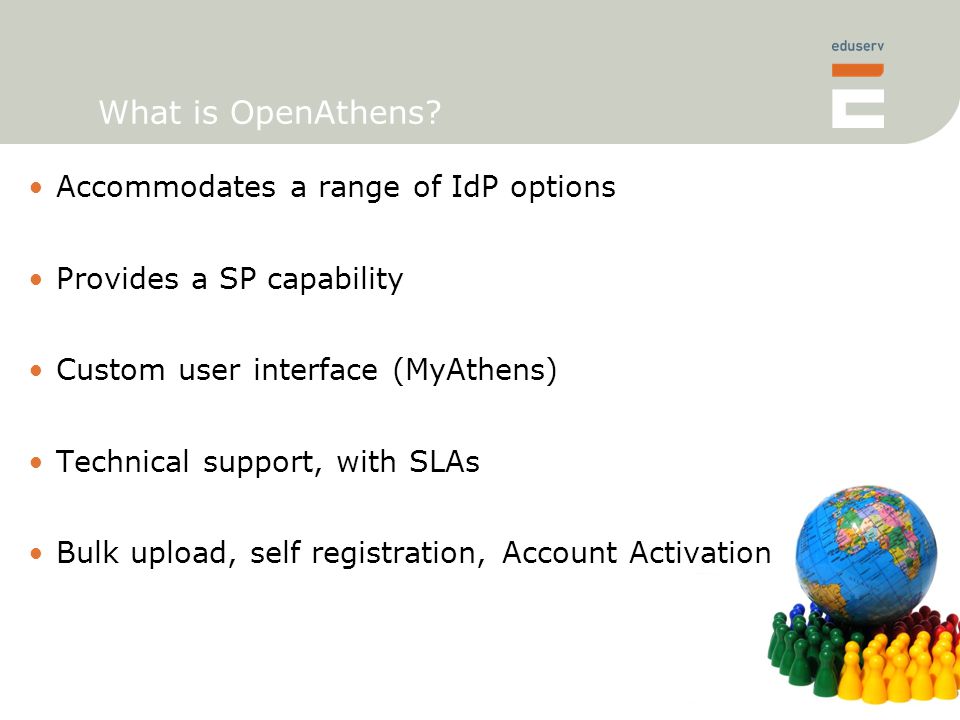 eduserv

What is OpenAthens?

• Accommodates a range of IdP options

• Provides a SP capability

• Custom user interface (MyAthens)

• Technical support, with SLAs

• Bulk upload, self registration, Account Activation